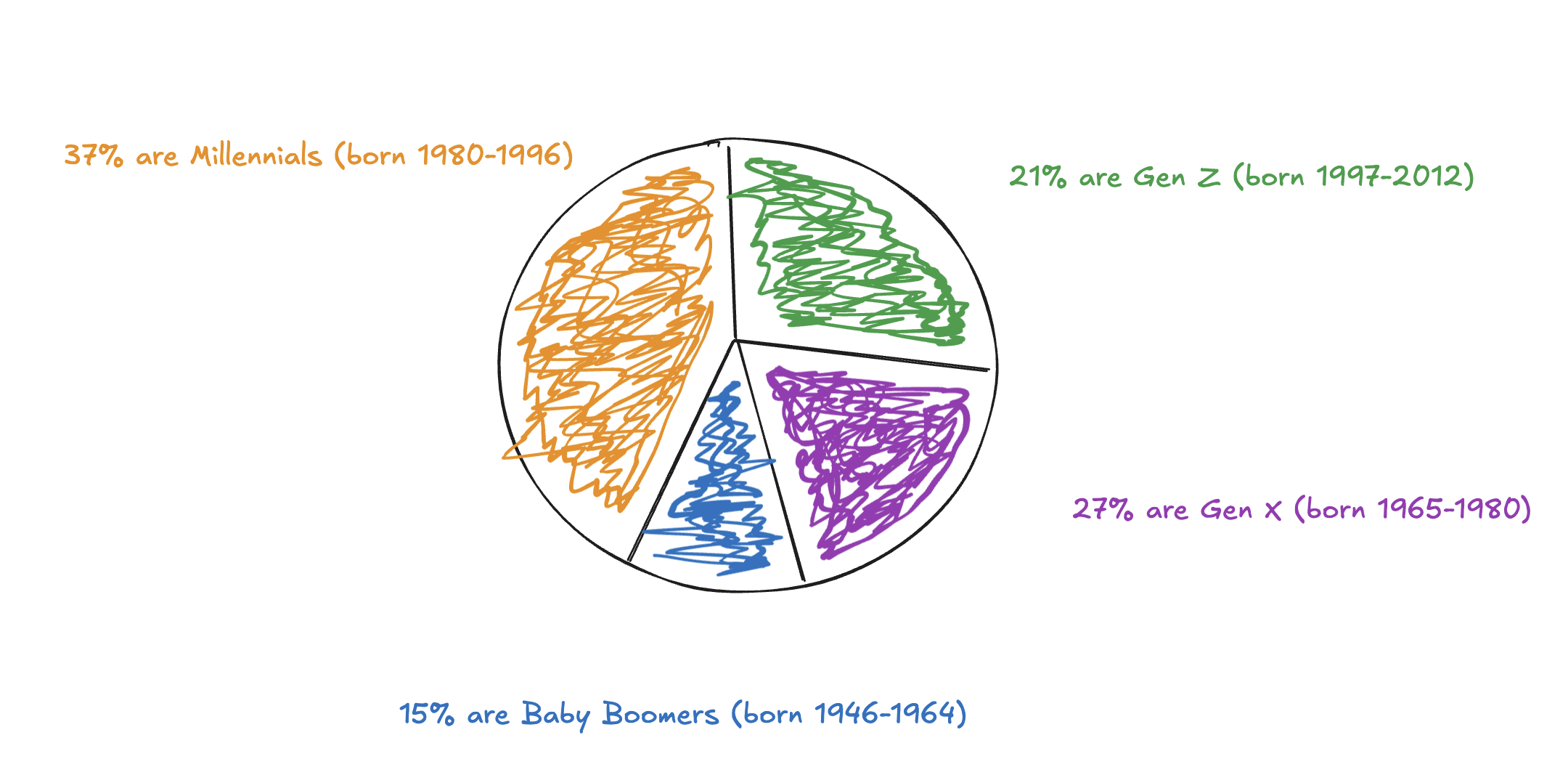 37% are Millennials (born 1980-1996)

21% are Gen Z (born 1997-2012)

27% are Gen X (born 1965-1980)

15% are Baby Boomers (born 1946-1964)